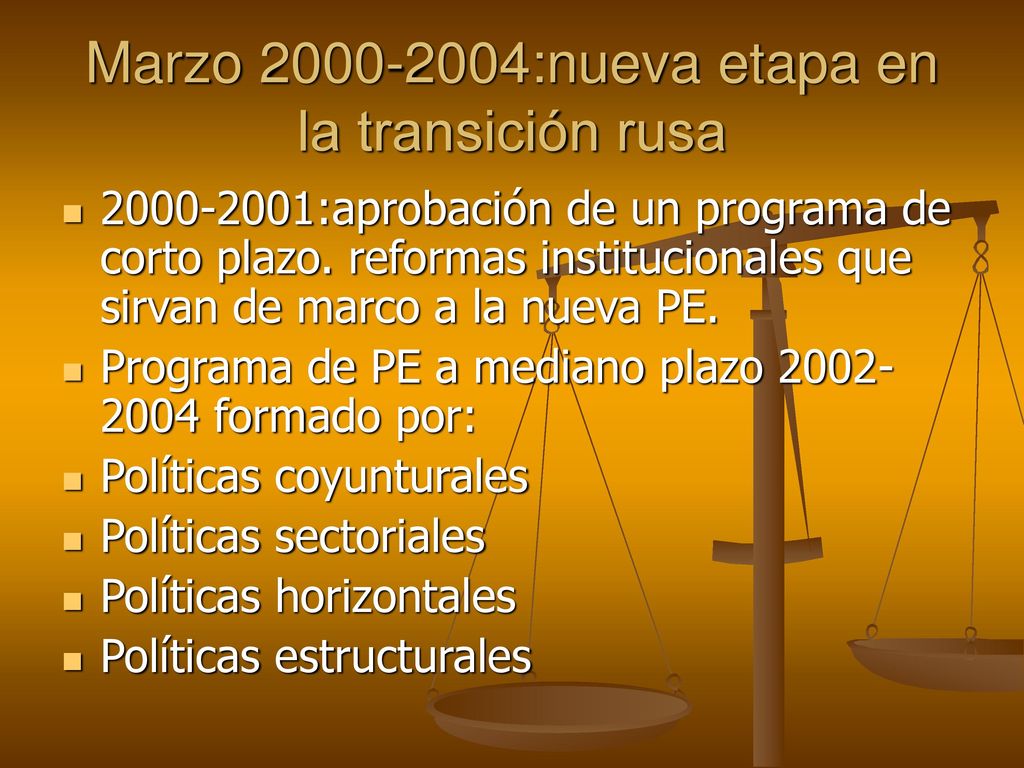 Marzo 2000-2004:nueva etapa en la transición rusa

- 2000-2001:aprobación de un programa de corto plazo. reformas institucionales que sirvan de marco a la nueva PE.
- Programa de PE a mediano plazo 2002-2004 formado por:
- Políticas coyunturales
- Políticas sectoriales
- Políticas horizontales
- Políticas estructurales